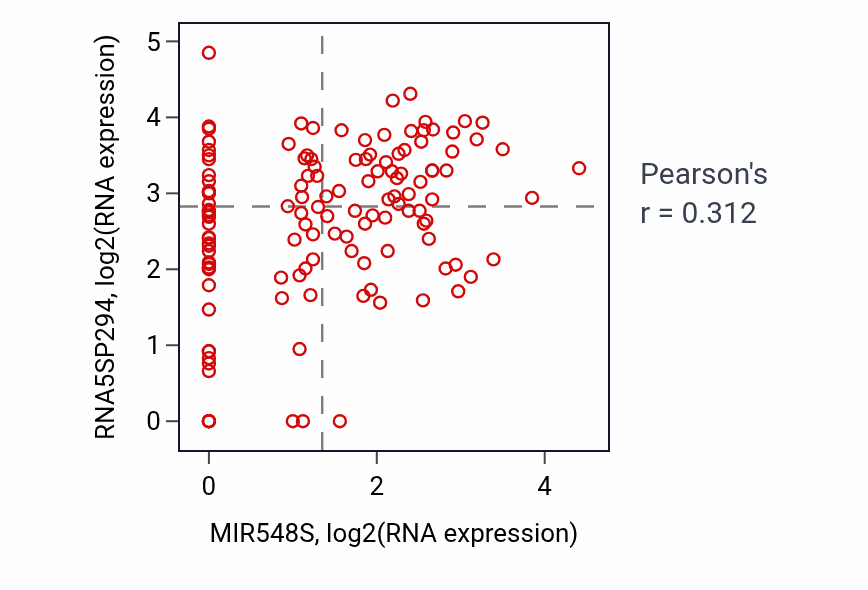 RNA5SP294, log2(RNA expression)

5
4
3
2
1
0

0
2
4

MIR548S, log2(RNA expression)

Pearson's
r = 0.312